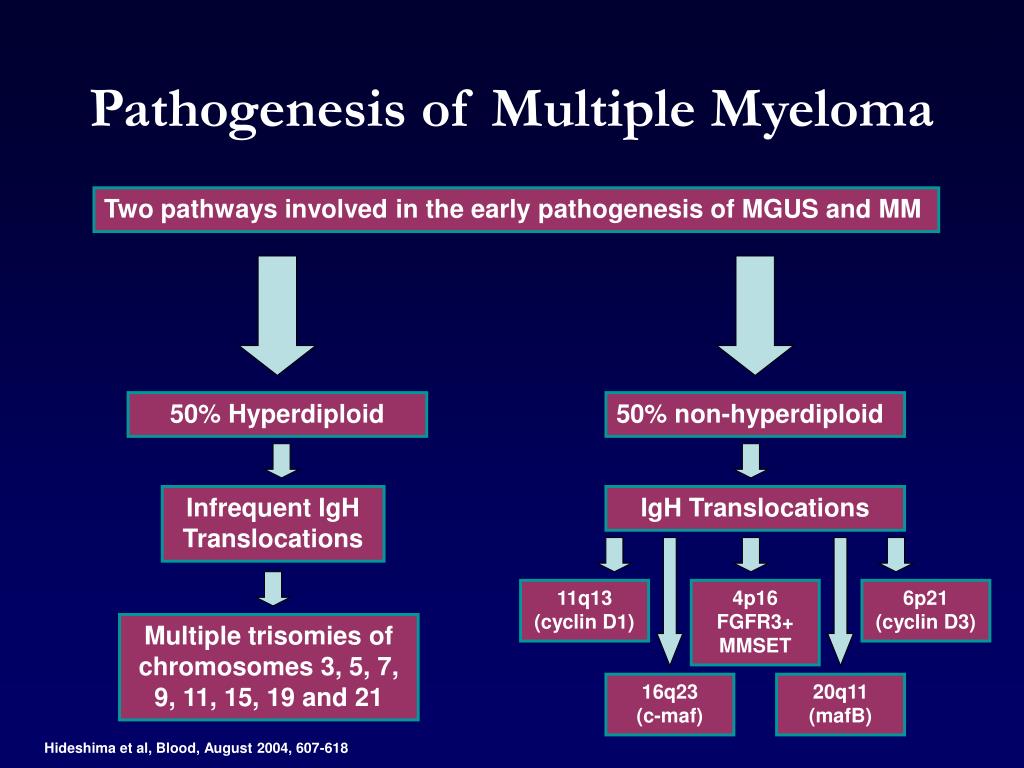 Pathogenesis of Multiple Myeloma

Two pathways involved in the early pathogenesis of MGUS and MM

50% Hyperdiploid

Infrequent IgH Translocations

Multiple trisomies of chromosomes 3, 5, 7, 9, 11, 15, 19 and 21

50% non-hyperdiploid

IgH Translocations

11q13 (cyclin D1)

4p16 FGFR3+ MMSET

6p21 (cyclin D3)

16q23 (c-maf)

20q11 (mafB)

Hideshima et al, Blood, August 2004, 607-618